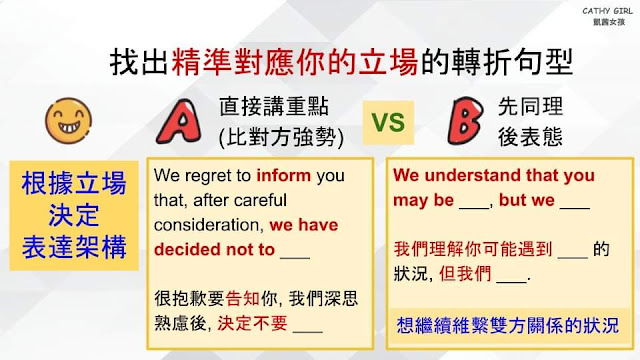 CATHY GIRL
凱茜女孩

找出精準對應你的立場的轉折句型

A 直接講重點 (比對方強勢)

VS

B 先同理 後表態

根據立場 決定 表達架構

We regret to inform you that, after careful consideration, we have decided not to ___

很抱歉要告知你, 我們深思熟慮後, 決定不要 ___

We understand that you may be ___, but we ___

我們理解你可能遇到 ___ 的狀況, 但我們 ___.

想繼續維繫雙方關係的狀況